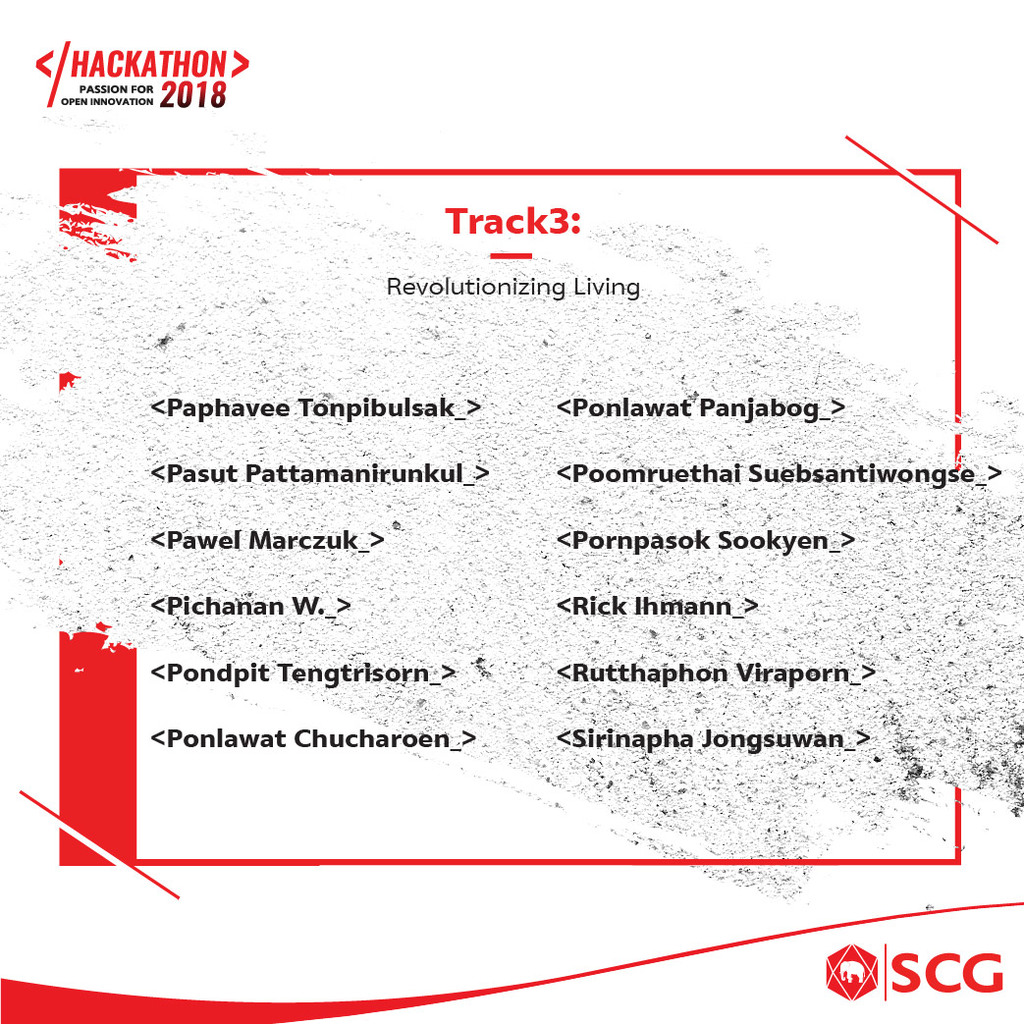 </HACKATHON>
PASSION FOR OPEN INNOVATION 2018

Track3:

Revolutionizing Living

<Paphavee Tonpibulsak_>

<Pasut Pattamanirunkul_>

<Pawel Marczuk_>

<Pichanan W._>

<Pondpit Tengtrisorn_>

<Ponlawat Chucharoen_>

<Ponlawat Panjabog_>

<Poomruethai Suebsantiwongse_>

<Pornpasok Sookyen_>

<Rick Ihmann_>

<Rutthaphon Viraporn_>

<Sirinapha Jongsuwan_>

SCG